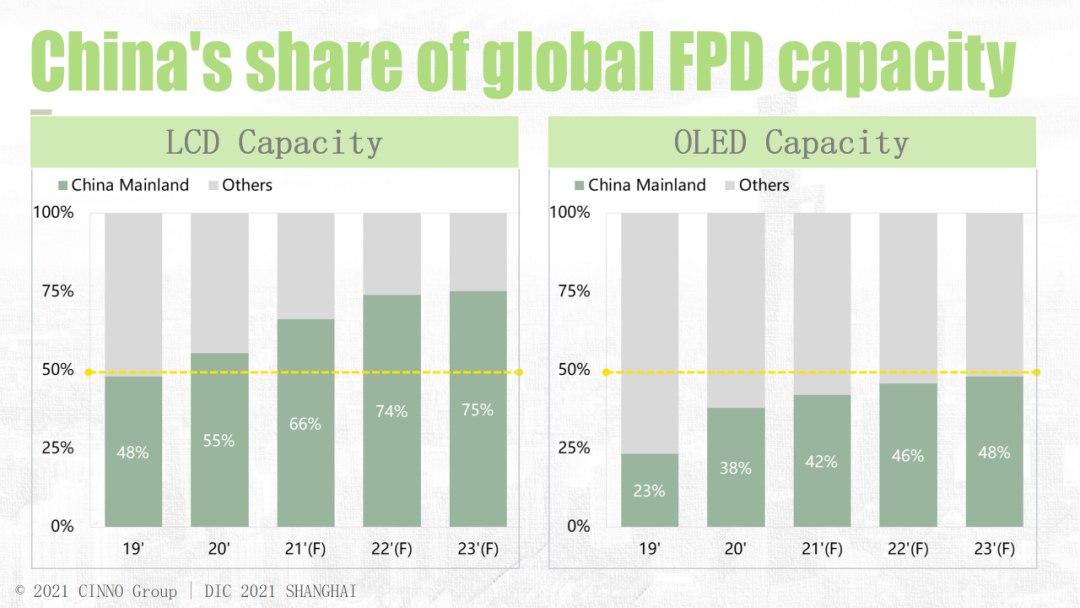 China's share of global FPD capacity

LCD Capacity

China Mainland   Others

100%
75%
50%
25%
0%

48%
55%
66%
74%
75%

19'
20'
21'(F)
22'(F)
23'(F)

OLED Capacity

China Mainland   Others

100%
75%
50%
25%
0%

23%
38%
42%
46%
48%

19'
20'
21'(F)
22'(F)
23'(F)

© 2021 CINNO Group | DIC 2021 SHANGHAI